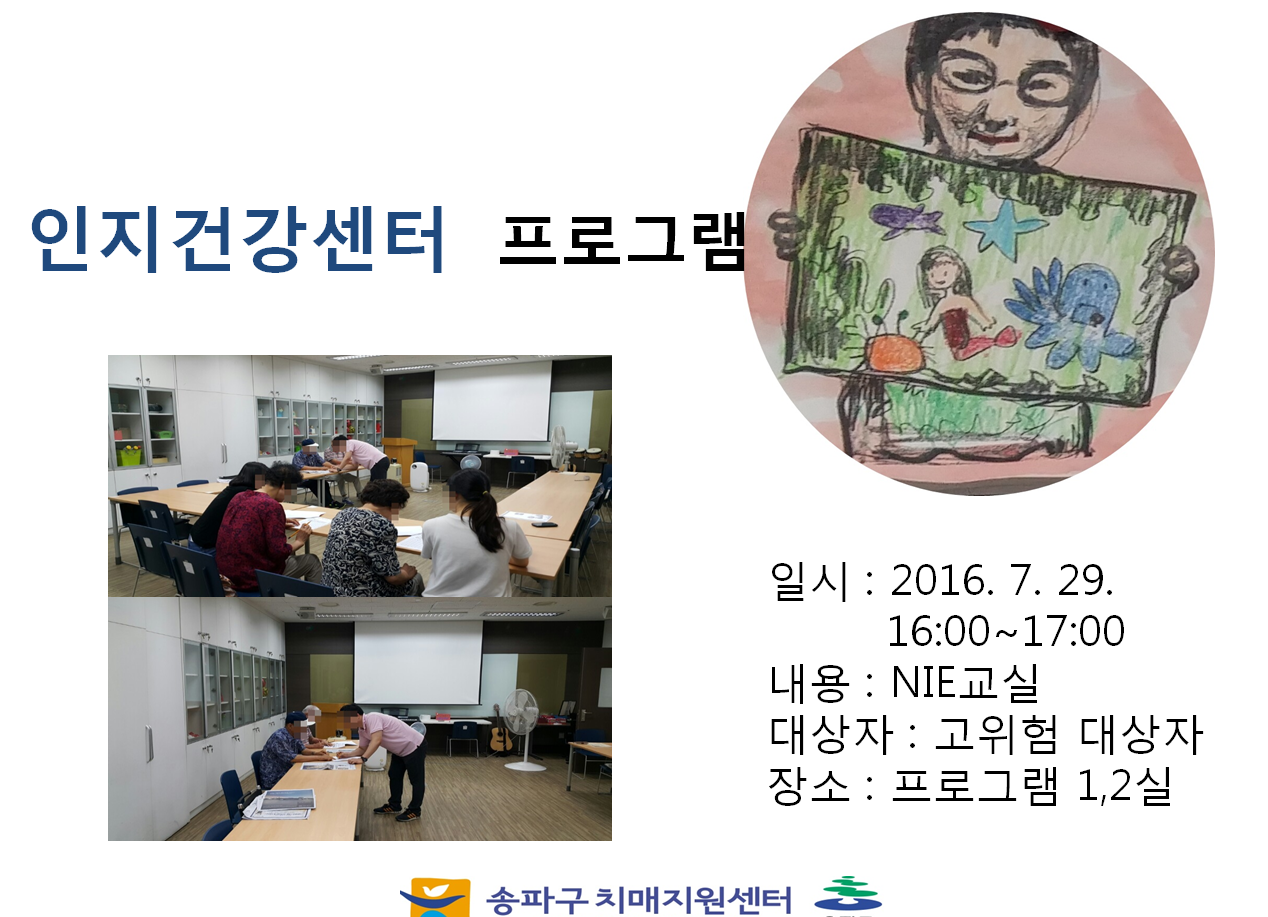 인지건강센터 프로그램

일시 : 2016. 7. 29.
16:00~17:00
내용 : NIE교실
대상자 : 고위험 대상자
장소 : 프로그램 1,2실

송파구 치매지원센터